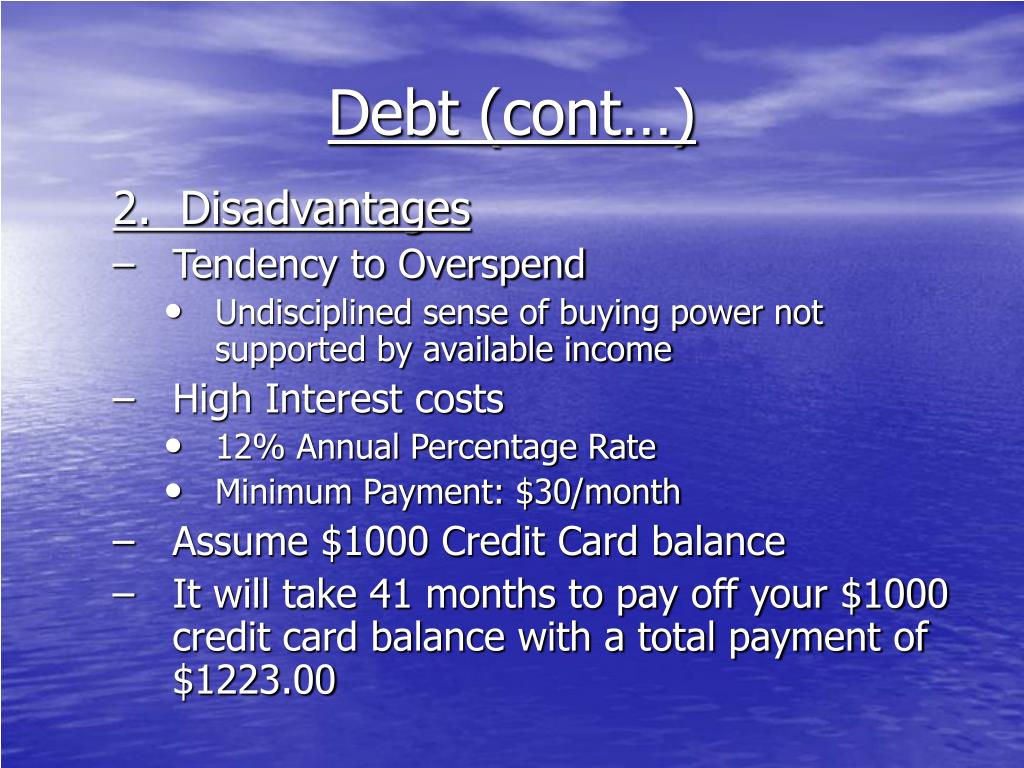 Debt (cont…)

2. Disadvantages

– Tendency to Overspend

• Undisciplined sense of buying power not supported by available income

– High Interest costs

• 12% Annual Percentage Rate

• Minimum Payment: \$30/month

– Assume \$1000 Credit Card balance

– It will take 41 months to pay off your \$1000 credit card balance with a total payment of \$1223.00